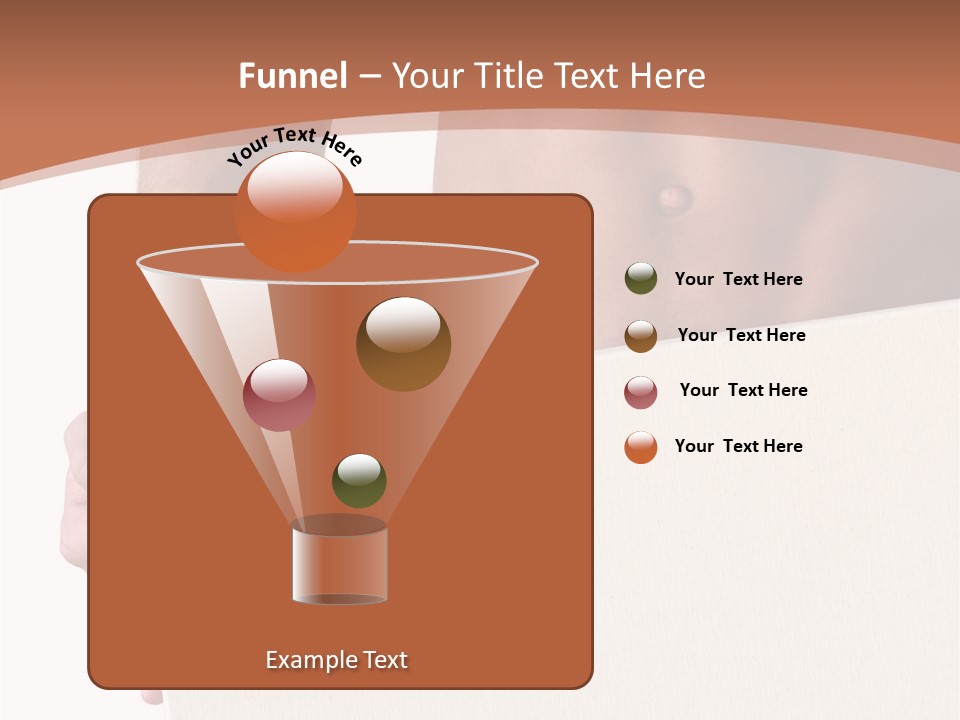 Funnel – Your Title Text Here

Your Text Here

Example Text

Your Text Here

Your Text Here

Your Text Here

Your Text Here